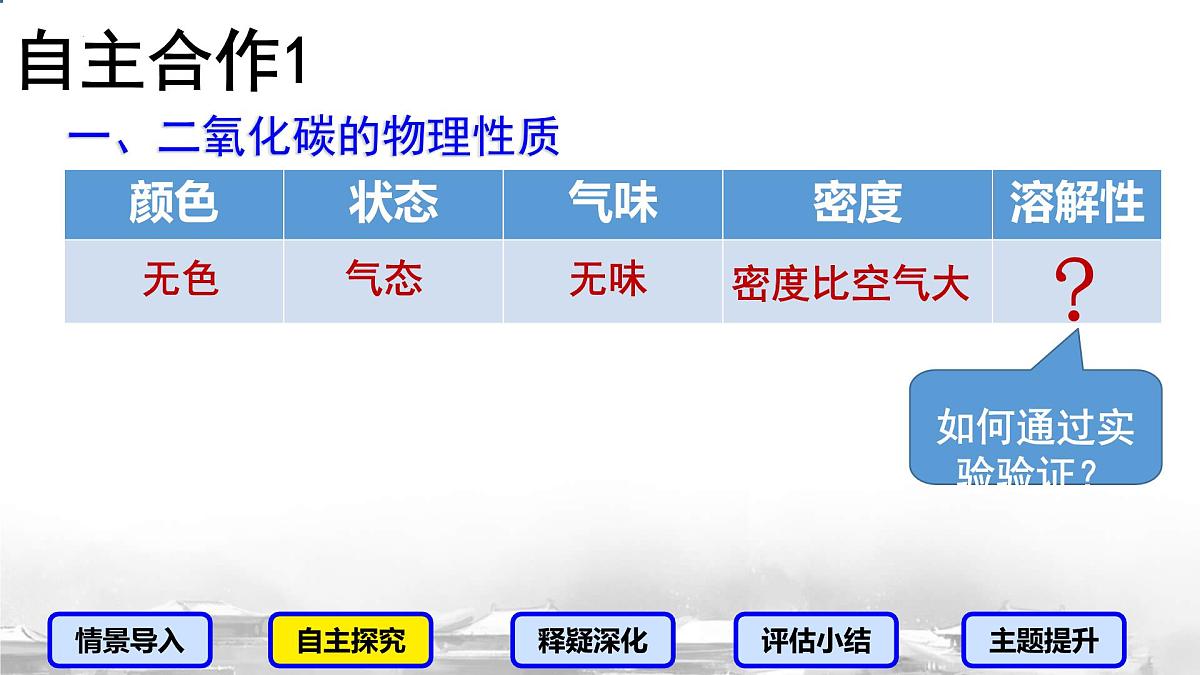 自主合作1

一、二氧化碳的物理性质

| 颜色 | 状态 | 气味 | 密度 | 溶解性 |
|---|---|---|---|---|
| 无色 | 气态 | 无味 | 密度比空气大 | ？ |

如何通过实验验证？

情景导入

自主探究

释疑深化

评估小结

主题提升